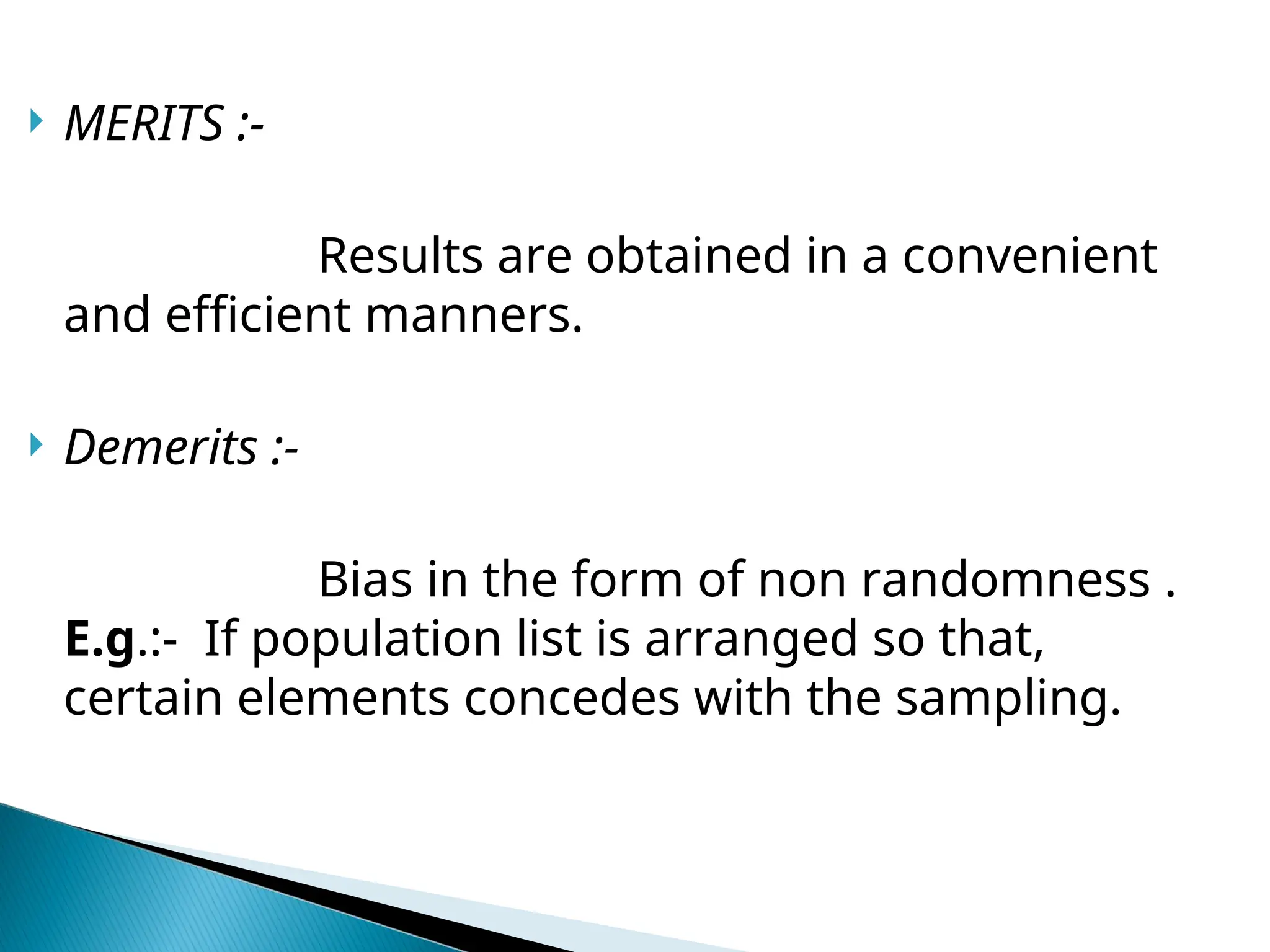 MERITS :-

Results are obtained in a convenient and efficient manners.

Demerits :-

Bias in the form of non randomness .
E.g.:- If population list is arranged so that, certain elements concedes with the sampling.